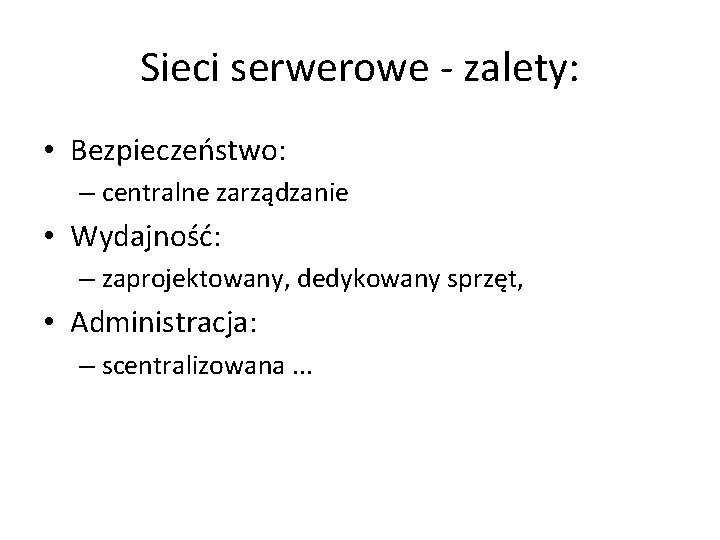 Sieci serwerowe - zalety:

• Bezpieczeństwo:
– centralne zarządzanie
• Wydajność:
– zaprojektowany, dedykowany sprzęt,
• Administracja:
– scentralizowana ...